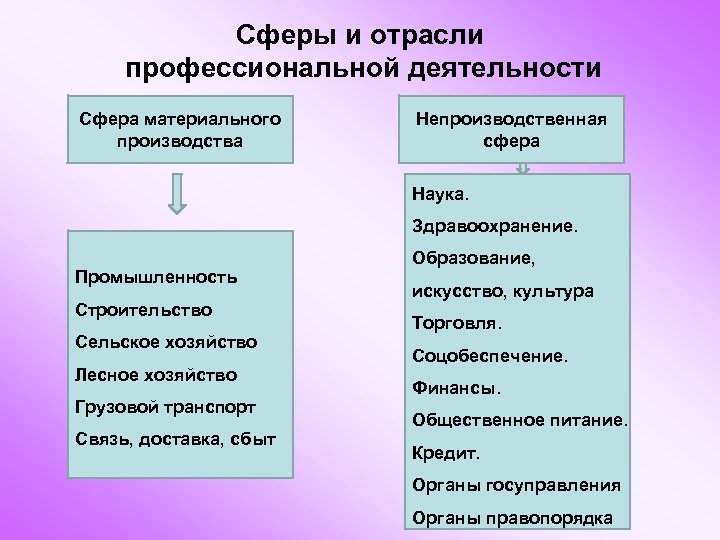 Сферы и отрасли профессиональной деятельности

Сфера материального производства

Промышленность
Строительство
Сельское хозяйство
Лесное хозяйство
Грузовой транспорт
Связь, доставка, сбыт

Непроизводственная сфера

Наука.
Здравоохранение.
Образование, искусство, культура
Торговля.
Соцобеспечение.
Финансы.
Общественное питание.
Кредит.
Органы госуправления
Органы правопорядка